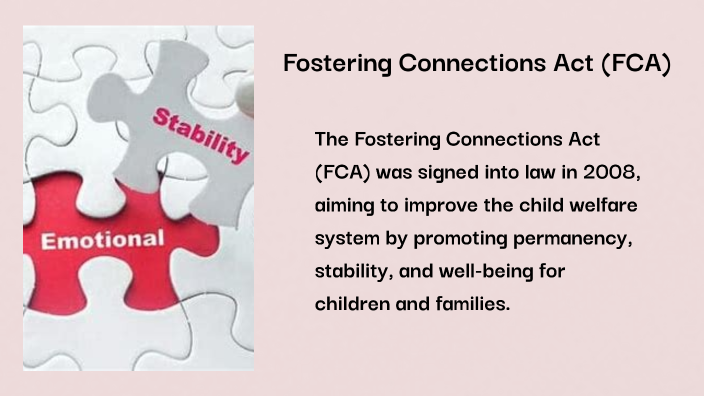 Stability

Emotional

Fostering Connections Act (FCA)

The Fostering Connections Act (FCA) was signed into law in 2008, aiming to improve the child welfare system by promoting permanency, stability, and well-being for children and families.